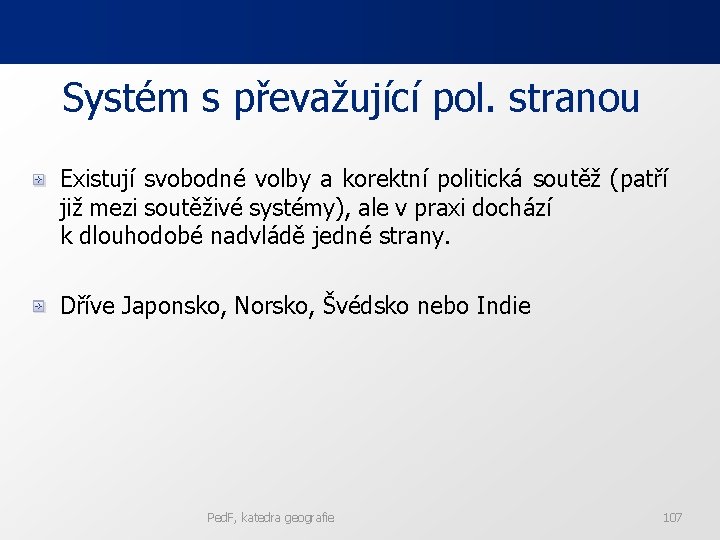 Systém s převažující pol. stranou

Existují svobodné volby a korektní politická soutěž (patří již mezi soutěživé systémy), ale v praxi dochází k dlouhodobé nadvládě jedné strany.

Dříve Japonsko, Norsko, Švédsko nebo Indie

PedF, katedra geografie

107